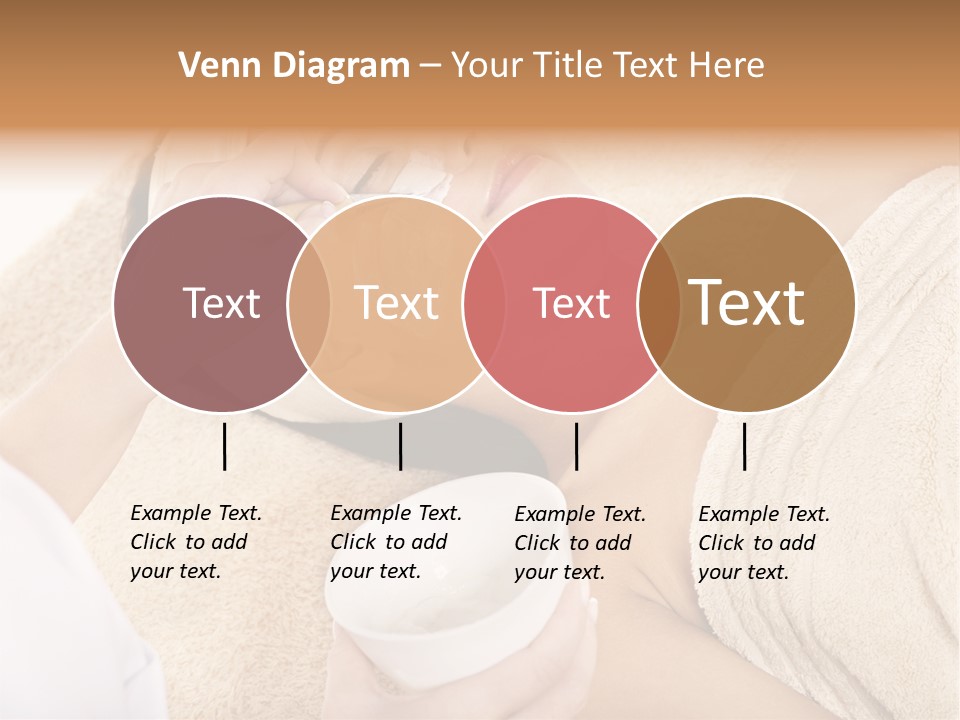 Venn Diagram – Your Title Text Here

Text

Text

Text

Text

Example Text. Click to add your text.

Example Text. Click to add your text.

Example Text. Click to add your text.

Example Text. Click to add your text.